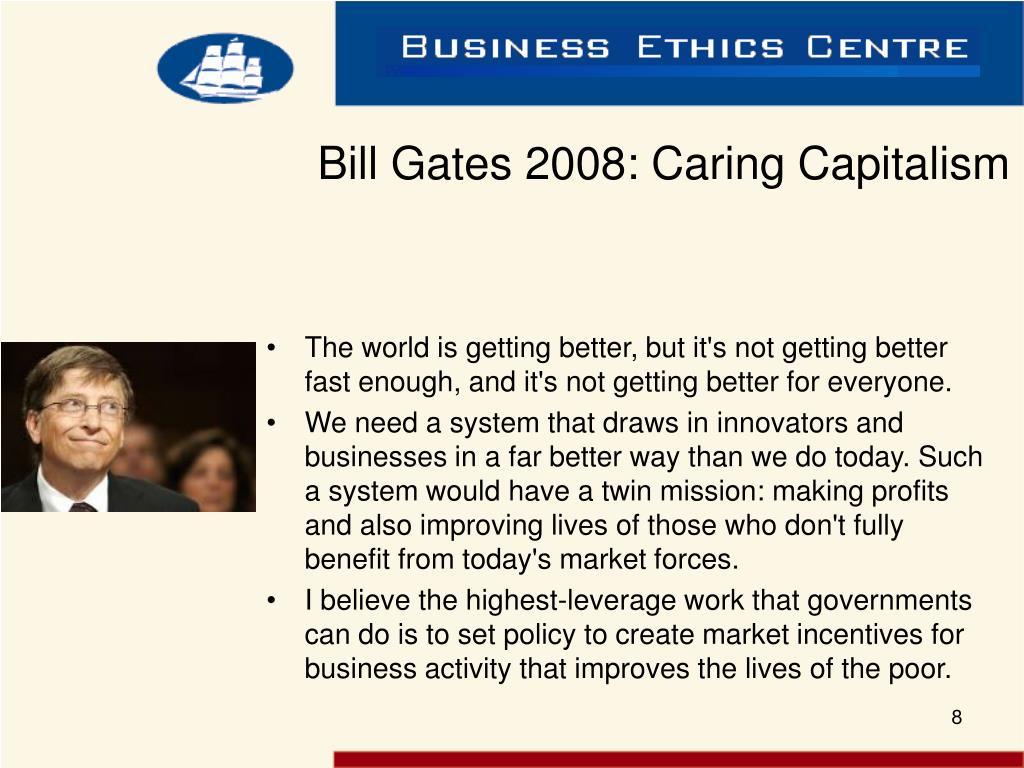 BUSINESS ETHICS CENTRE

Bill Gates 2008: Caring Capitalism

• The world is getting better, but it's not getting better fast enough, and it's not getting better for everyone.
• We need a system that draws in innovators and businesses in a far better way than we do today. Such a system would have a twin mission: making profits and also improving lives of those who don't fully benefit from today's market forces.
• I believe the highest-leverage work that governments can do is to set policy to create market incentives for business activity that improves the lives of the poor.

8